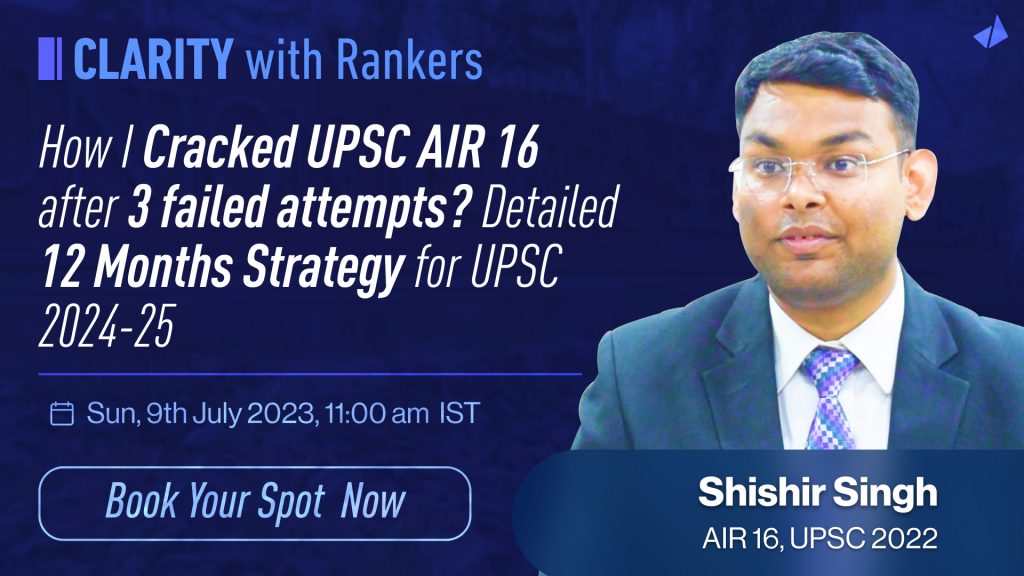 CLARITY with Rankers

How I Cracked UPSC AIR 16 after 3 failed attempts? Detailed 12 Months Strategy for UPSC 2024-25

Sun, 9th July 2023, 11:00 am IST

Book Your Spot Now

Shishir Singh
AIR 16, UPSC 2022